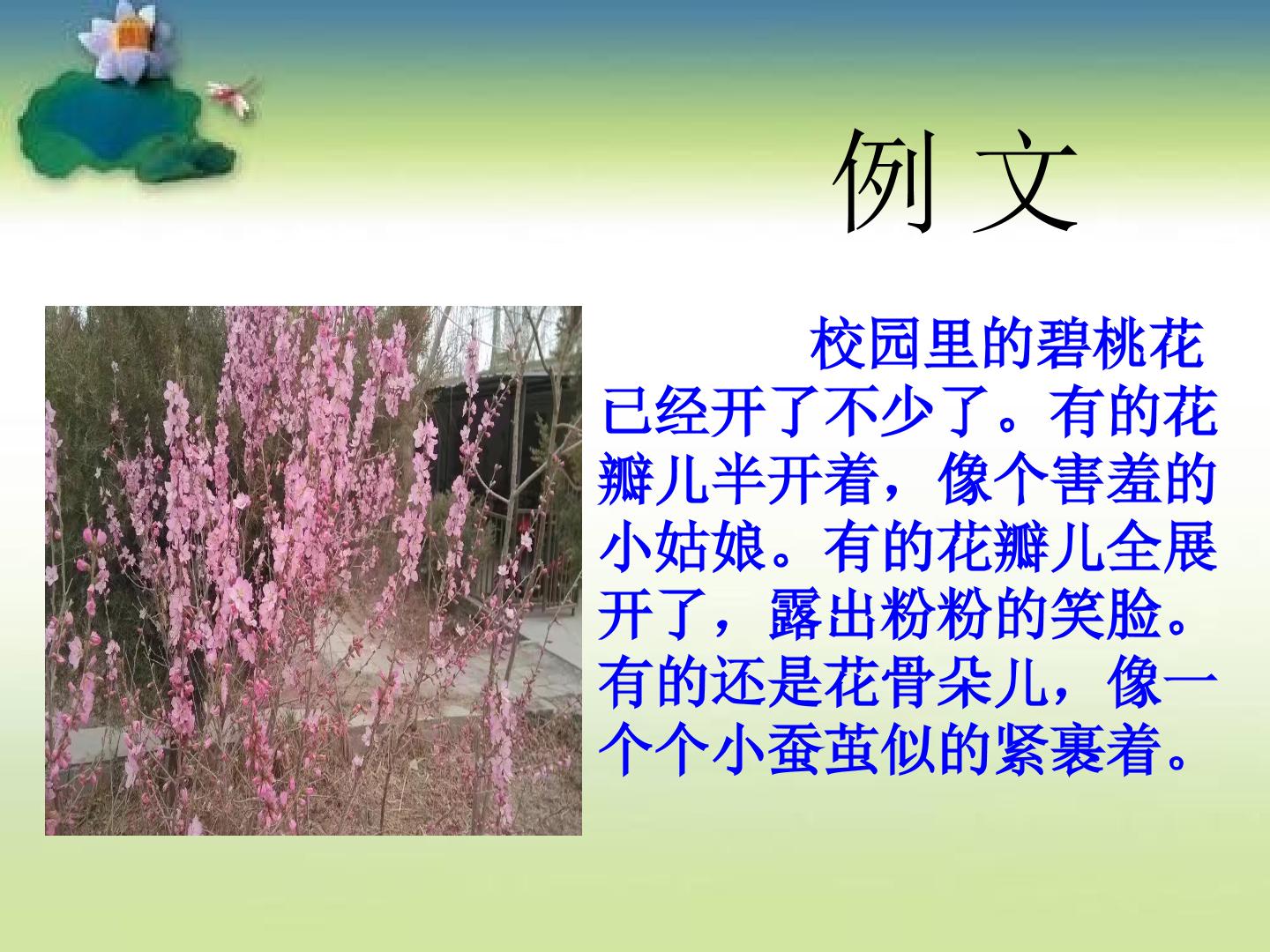 例 文

校园里的碧桃花已经开了不少了。有的花瓣儿半开着，像个害羞的小姑娘。有的花瓣儿全展开了，露出粉粉的笑脸。有的还是花骨朵儿，像一个个小蚕茧似的紧裹着。